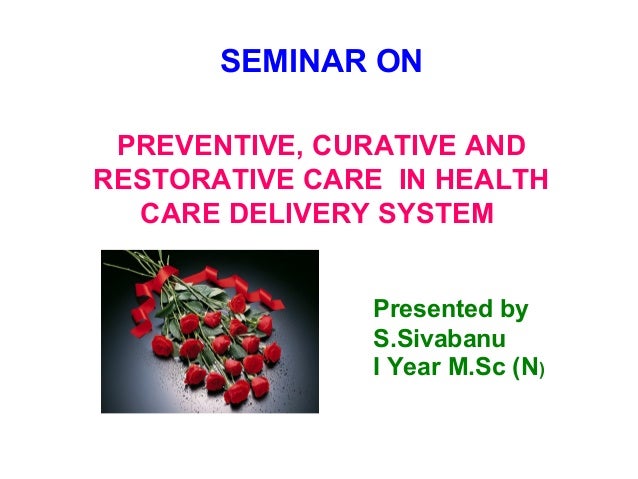 SEMINAR ON

PREVENTIVE, CURATIVE AND RESTORATIVE CARE IN HEALTH CARE DELIVERY SYSTEM

Presented by
S.Sivabanu
I Year M.Sc (N)